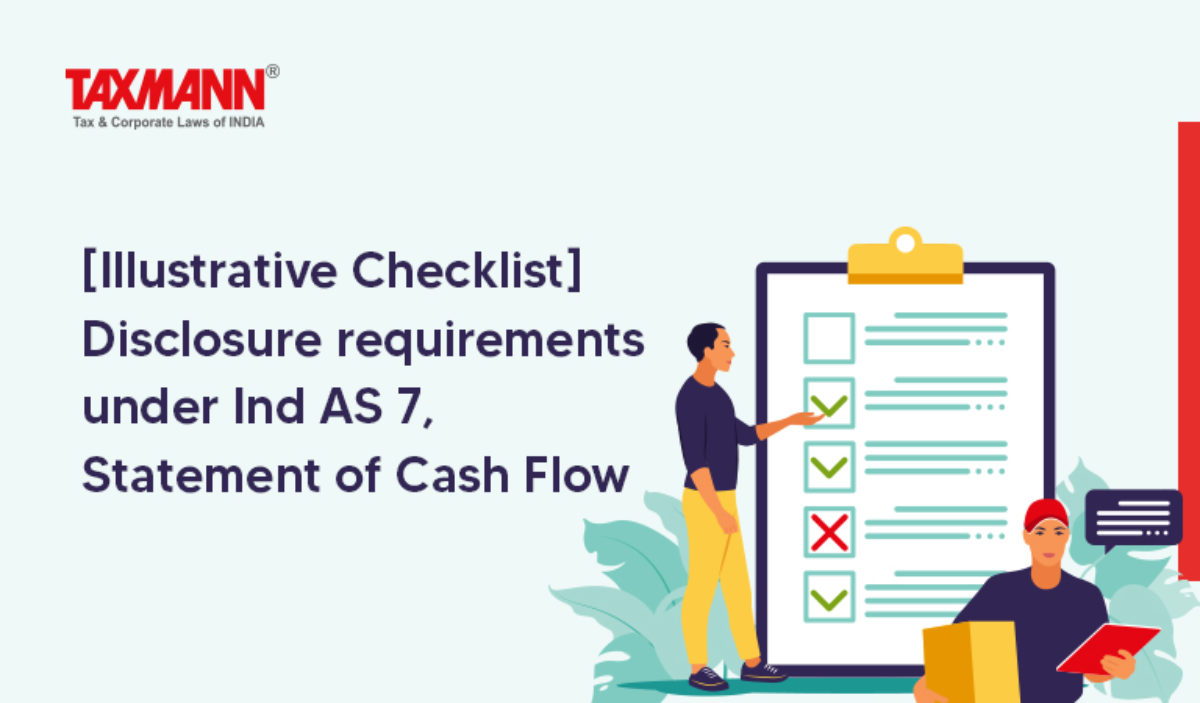 TAXMANN®
Tax & Corporate Laws of INDIA

[Illustrative Checklist] Disclosure requirements under Ind AS 7, Statement of Cash Flow